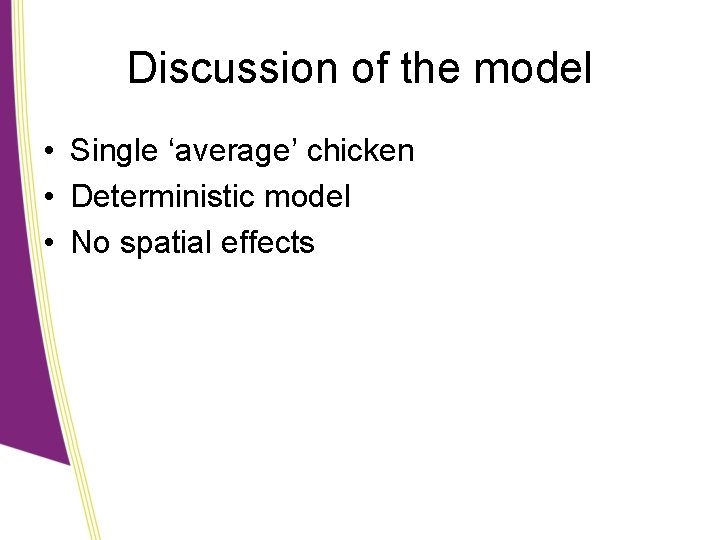 Discussion of the model

• Single ‘average’ chicken
• Deterministic model
• No spatial effects